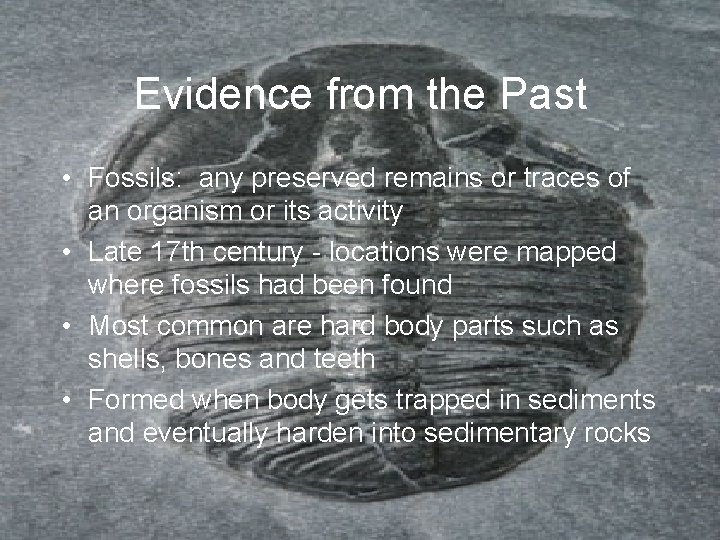 Evidence from the Past

• Fossils:  any preserved remains or traces of an organism or its activity
• Late 17th century - locations were mapped where fossils had been found
• Most common are hard body parts such as shells, bones and teeth
• Formed when body gets trapped in sediments and eventually harden into sedimentary rocks